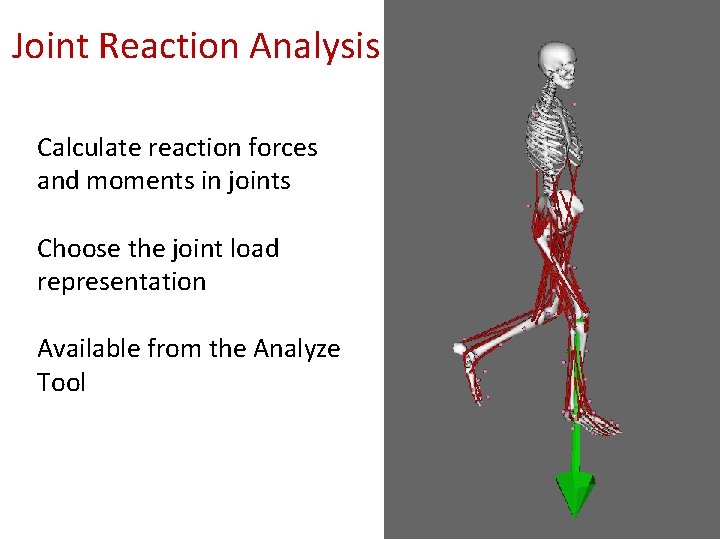 Joint Reaction Analysis

Calculate reaction forces and moments in joints

Choose the joint load representation

Available from the Analyze Tool